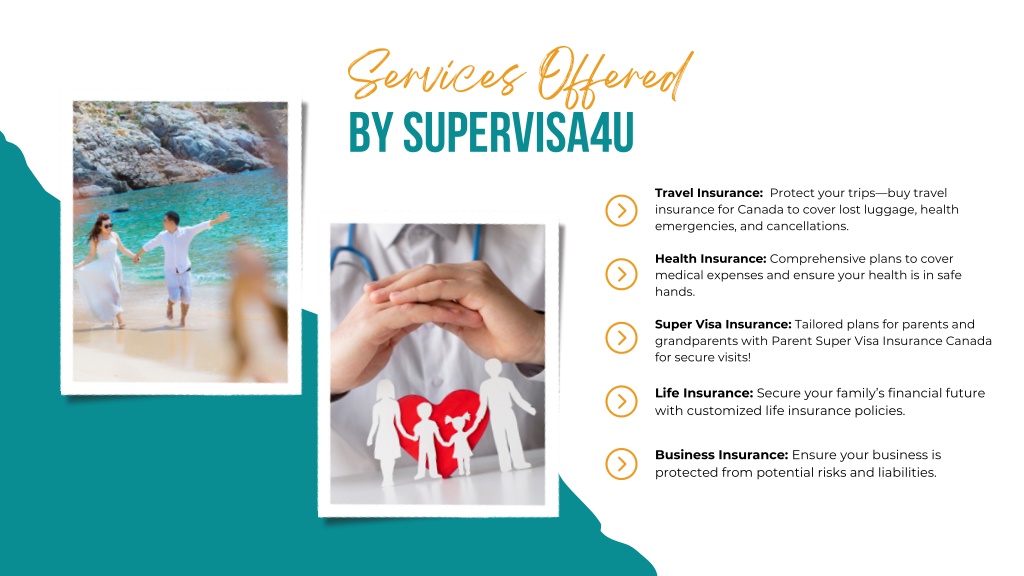 Services Offered
BY SUPERVISA4U

Travel Insurance: Protect your trips—buy travel insurance for Canada to cover lost luggage, health emergencies, and cancellations.

Health Insurance: Comprehensive plans to cover medical expenses and ensure your health is in safe hands.

Super Visa Insurance: Tailored plans for parents and grandparents with Parent Super Visa Insurance Canada for secure visits!

Life Insurance: Secure your family's financial future with customized life insurance policies.

Business Insurance: Ensure your business is protected from potential risks and liabilities.